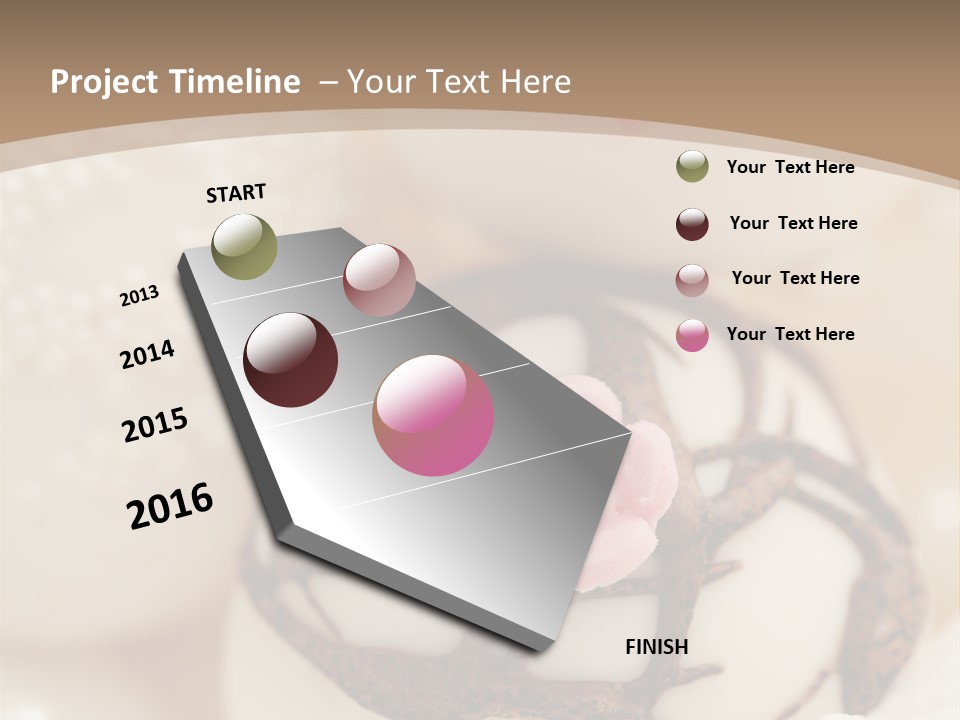 Project Timeline – Your Text Here

START

2013

2014

2015

2016

FINISH

Your Text Here

Your Text Here

Your Text Here

Your Text Here